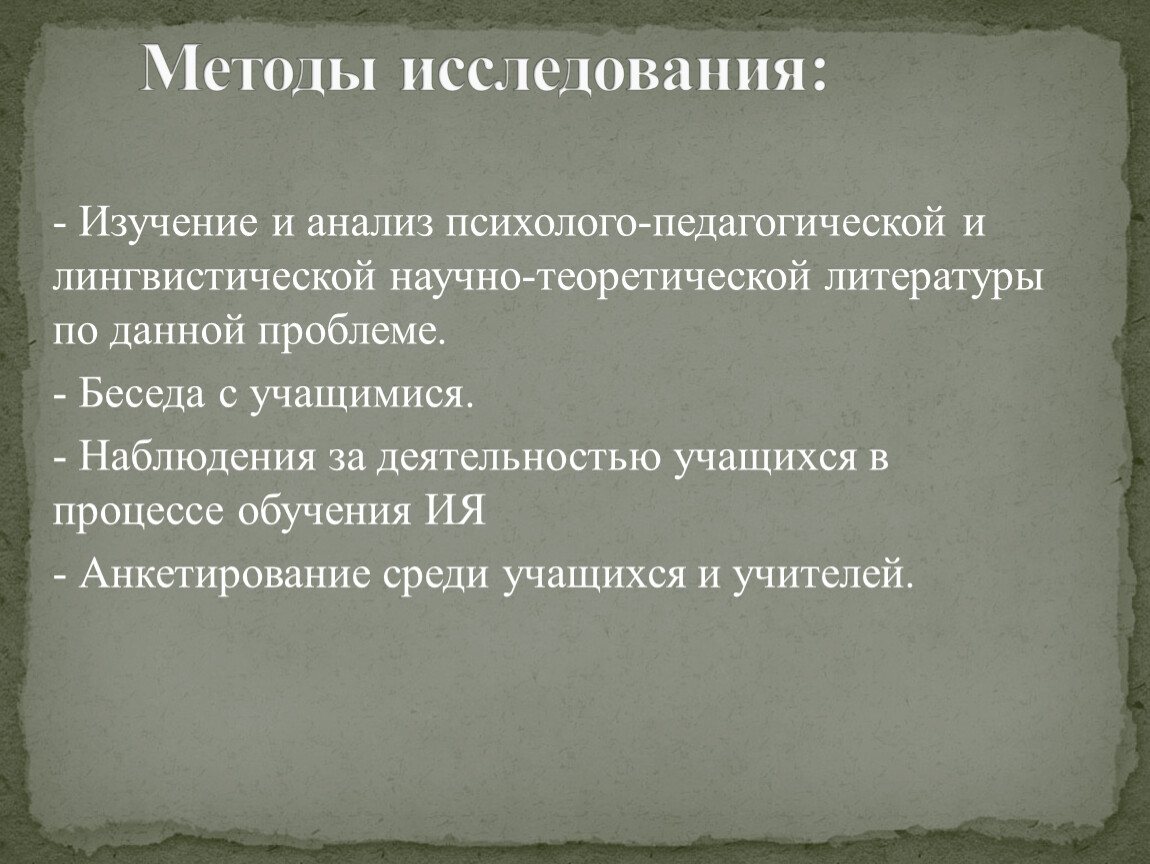 Методы исследования:

- Изучение и анализ психолого-педагогической и лингвистической научно-теоретической литературы по данной проблеме.

- Беседа с учащимися.

- Наблюдения за деятельностью учащихся в процессе обучения ИЯ

- Анкетирование среди учащихся и учителей.